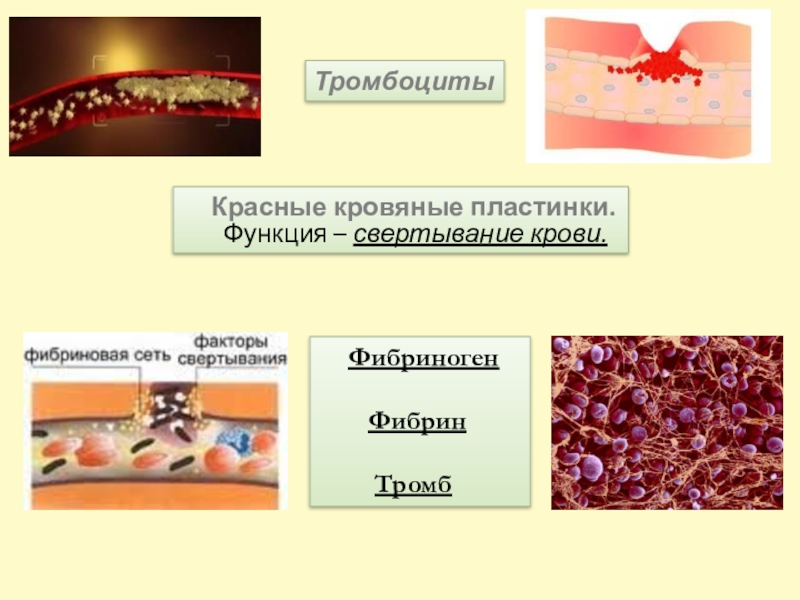 Тромбоциты

Красные кровяные пластинки.
Функция – свертывание крови.

фибриновая сеть

факторы свертывания

Фибриноген

Фибрин

Тромб